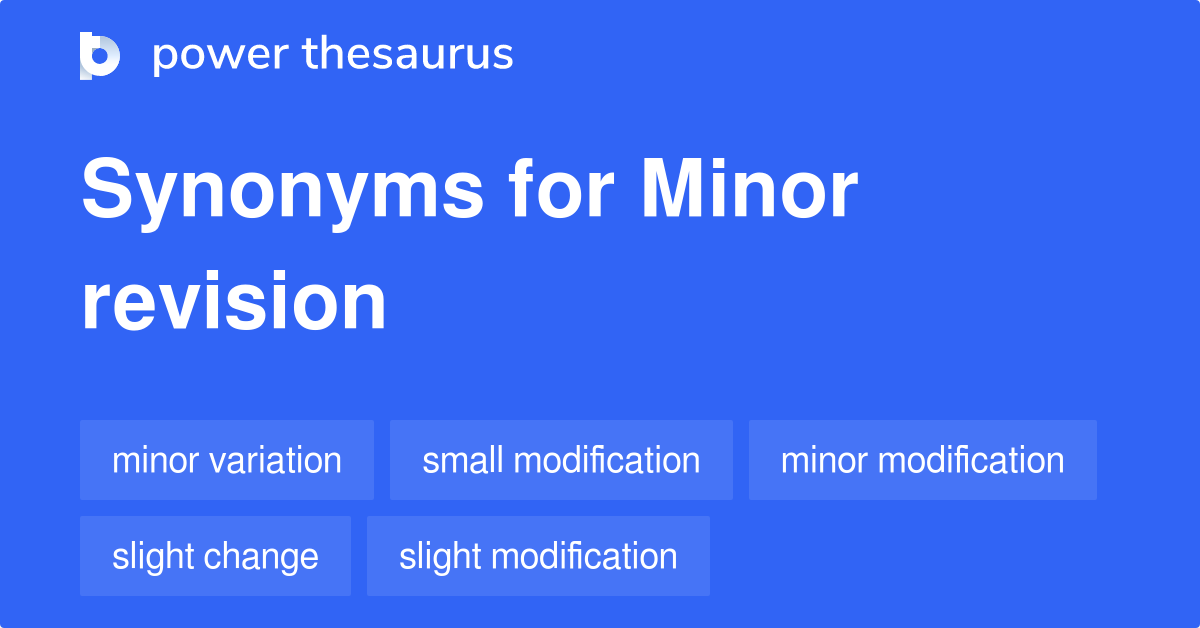 power thesaurus

Synonyms for Minor revision

minor variation

small modification

minor modification

slight change

slight modification